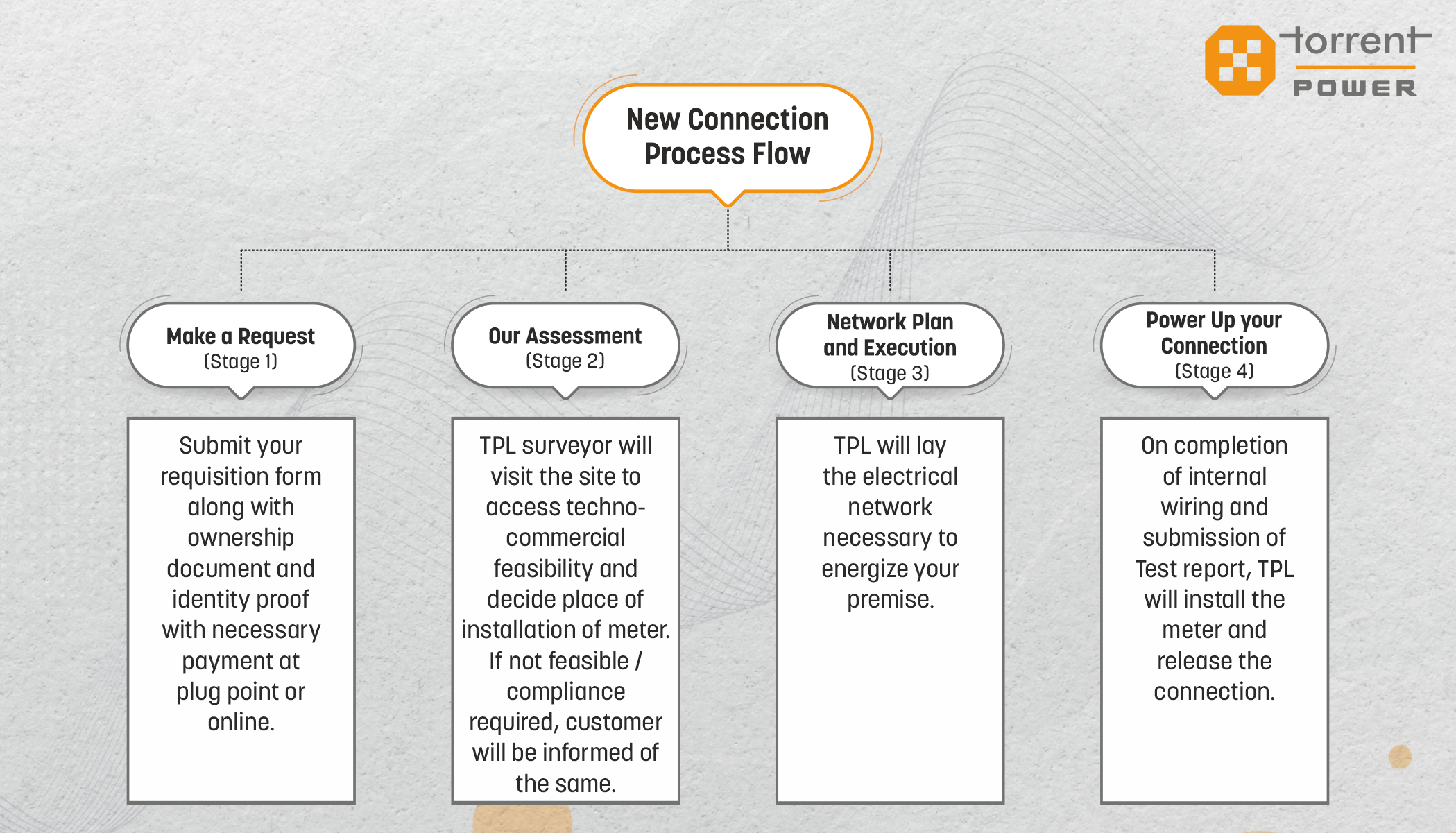 torrent POWER

New Connection Process Flow

Make a Request
(Stage 1)

Submit your requisition form along with ownership document and identity proof with necessary payment at plug point or online.

Our Assessment
(Stage 2)

TPL surveyor will visit the site to access techno-commercial feasibility and decide place of installation of meter. If not feasible / compliance required, customer will be informed of the same.

Network Plan and Execution
(Stage 3)

TPL will lay the electrical network necessary to energize your premise.

Power Up your Connection
(Stage 4)

On completion of internal wiring and submission of Test report, TPL will install the meter and release the connection.